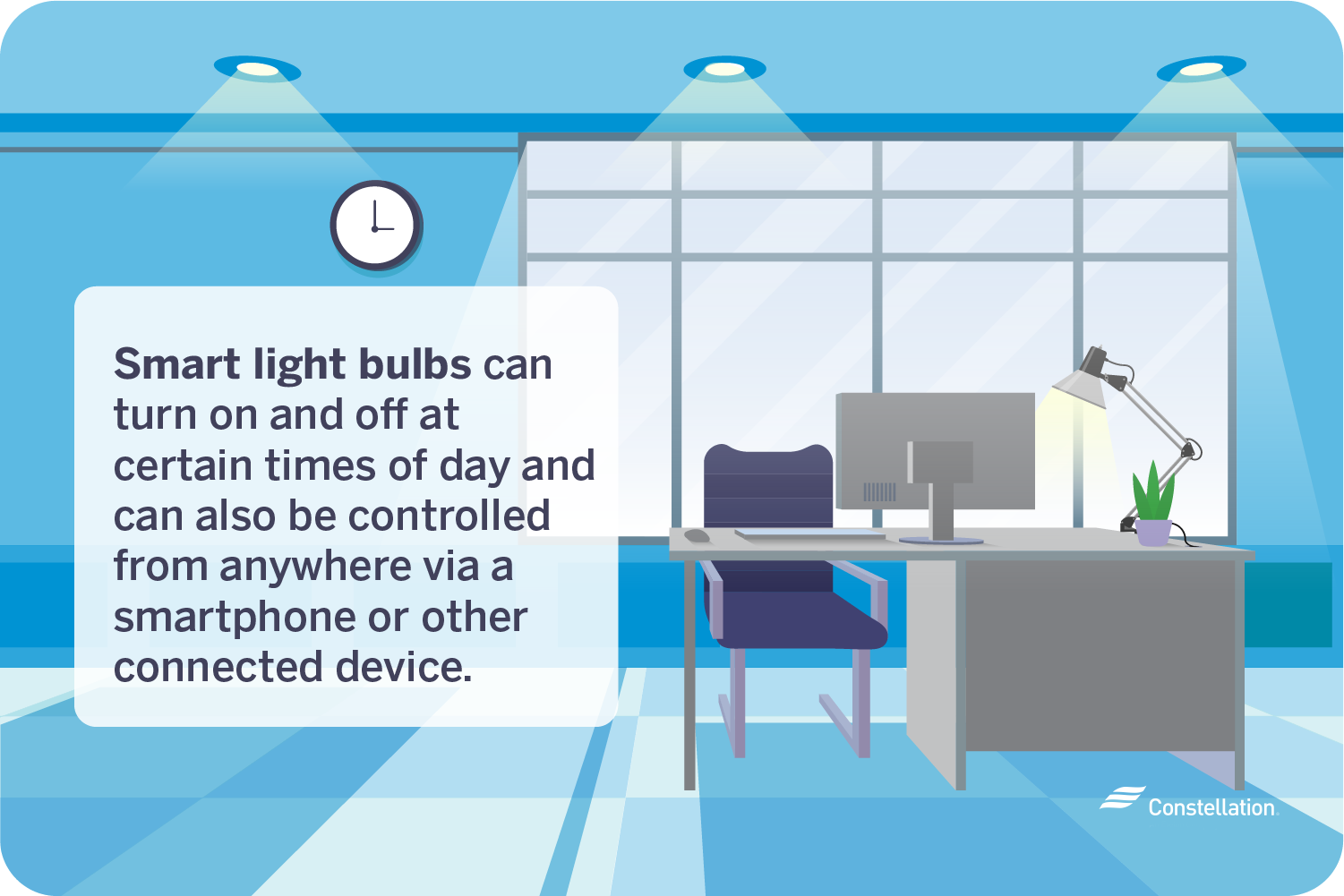 Smart light bulbs can turn on and off at certain times of day and can also be controlled from anywhere via a smartphone or other connected device.

Constellation.